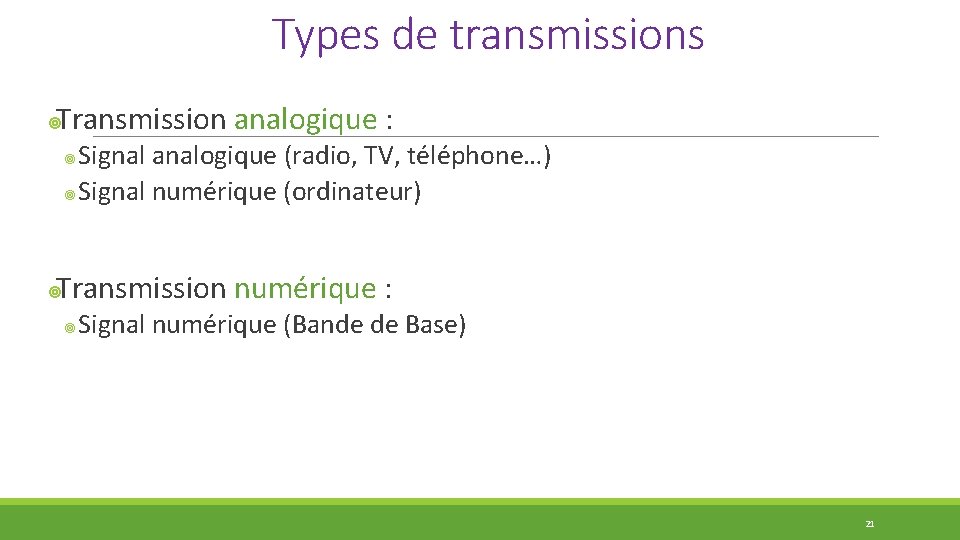 Types de transmissions

Transmission analogique :

Signal analogique (radio, TV, téléphone…)

Signal numérique (ordinateur)

Transmission numérique :

Signal numérique (Bande de Base)

21